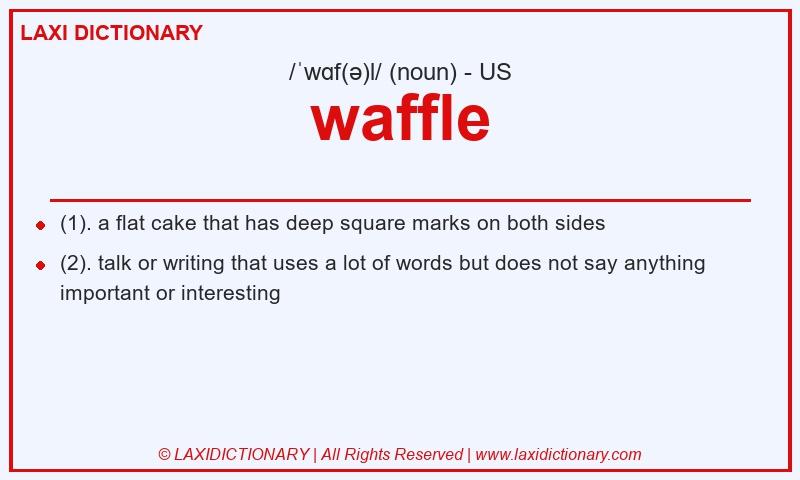 LAXI DICTIONARY

/ˈwɑf(ə)l/ (noun) - US

waffle

- (1). a flat cake that has deep square marks on both sides
- (2). talk or writing that uses a lot of words but does not say anything important or interesting

© LAXIDICTIONARY | All Rights Reserved | www.laxidictionary.com